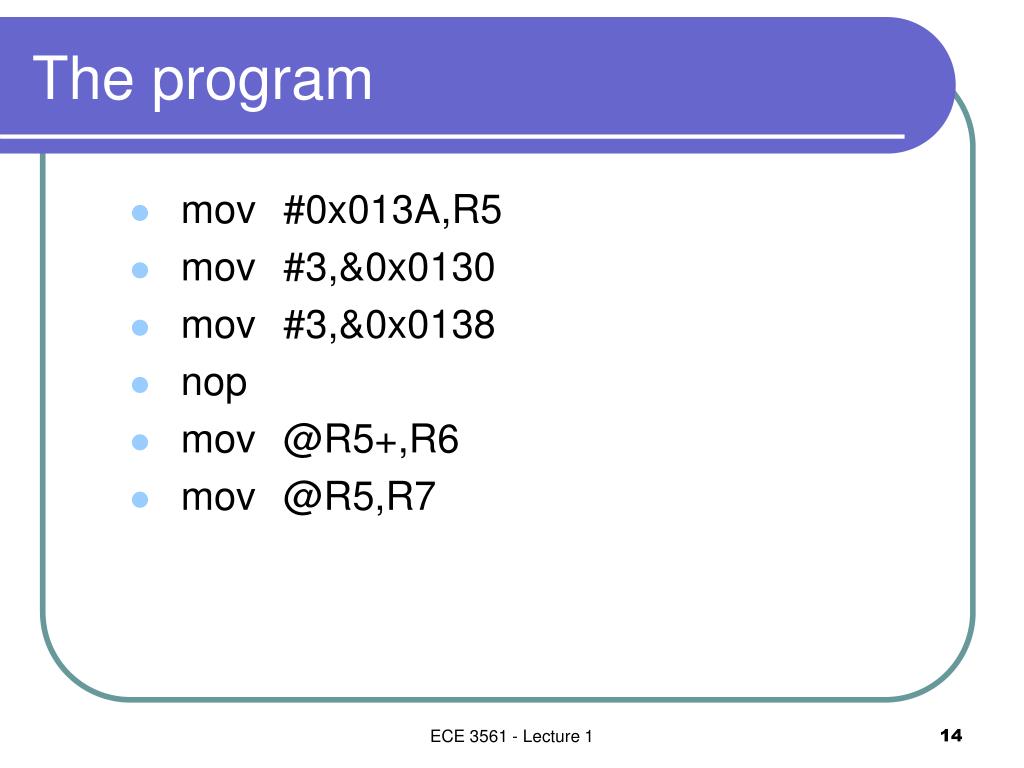 The program

- mov #0x013A,R5
- mov #3,&0x0130
- mov #3,&0x0138
- nop
- mov @R5+,R6
- mov @R5,R7

ECE 3561 - Lecture 1

14